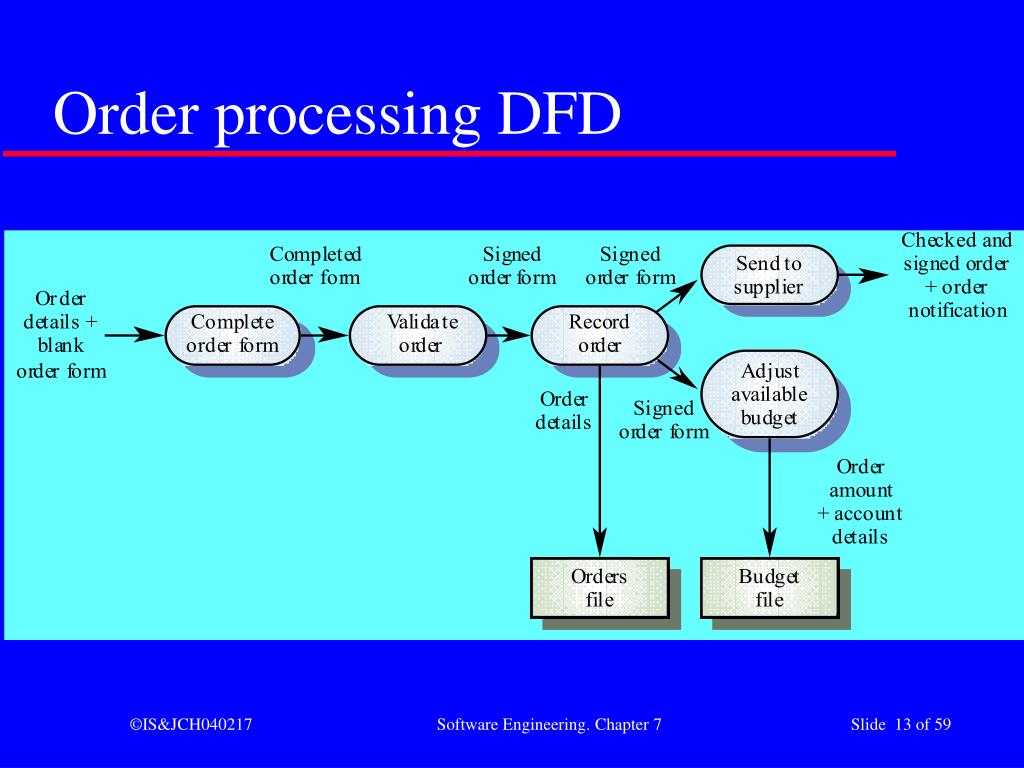 Order processing DFD

Order details + blank order form

Complete order form

Completed order form

Validate order

Signed order form

Record order

Signed order form

Send to supplier

Checked and signed order + order notification

Order details

Signed order form

Adjust available budget

Order amount + account details

Orders file

Budget file

©IS&JCH040217

Software Engineering. Chapter 7

Slide 13 of 59